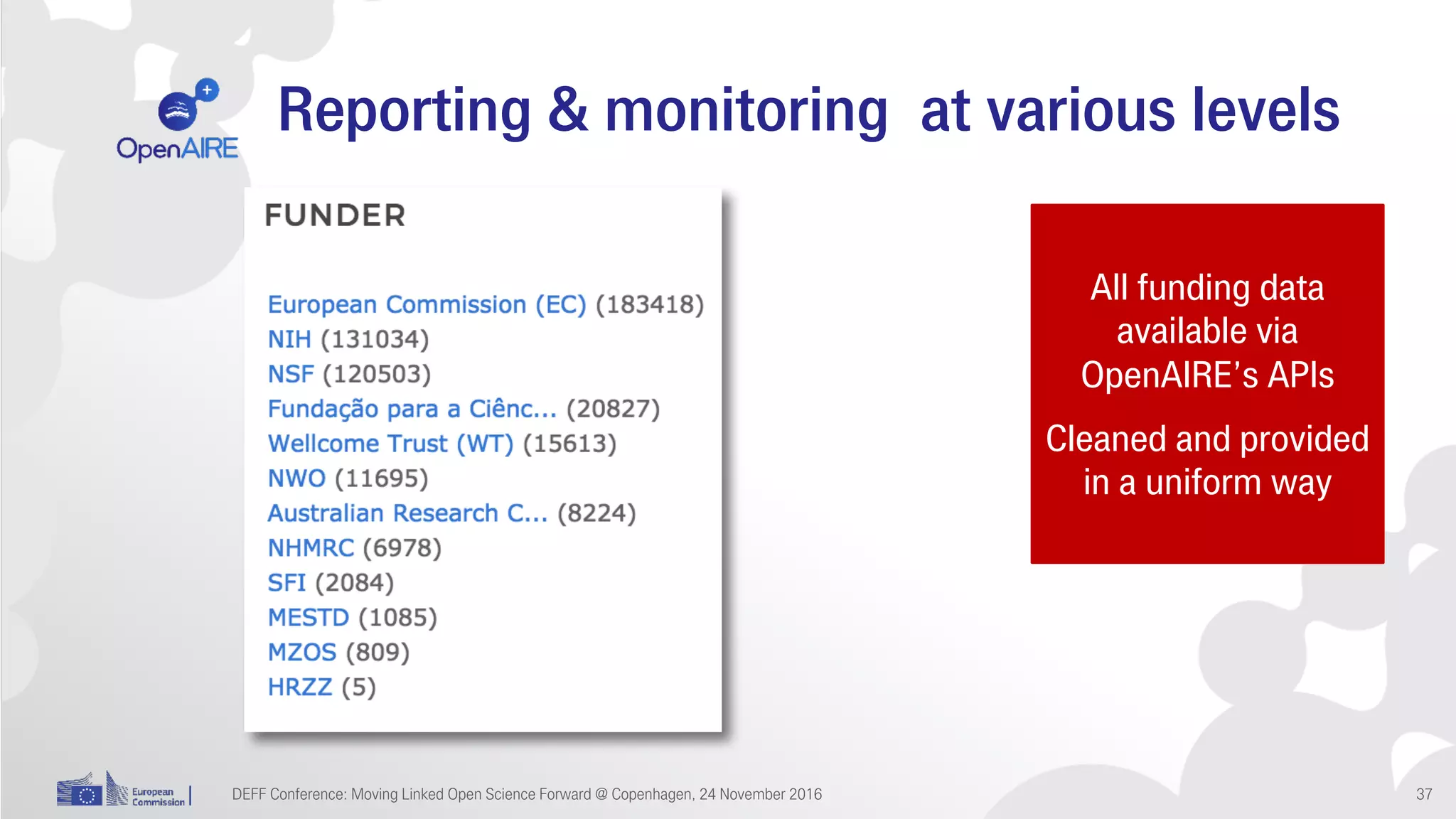 OpenAIRE

Reporting & monitoring at various levels

FUNDER

European Commission (EC) (183418)
NIH (131034)
NSF (120503)
Fundação para a Ciênc... (20827)
Wellcome Trust (WT) (15613)
NWO (11695)
Australian Research C... (8224)
NHMRC (6978)
SFI (2084)
MESTD (1085)
MZOS (809)
HRZZ (5)

All funding data available via OpenAIRE's APIs

Cleaned and provided in a uniform way

European Commission

DEFF Conference: Moving Linked Open Science Forward @ Copenhagen, 24 November 2016

37